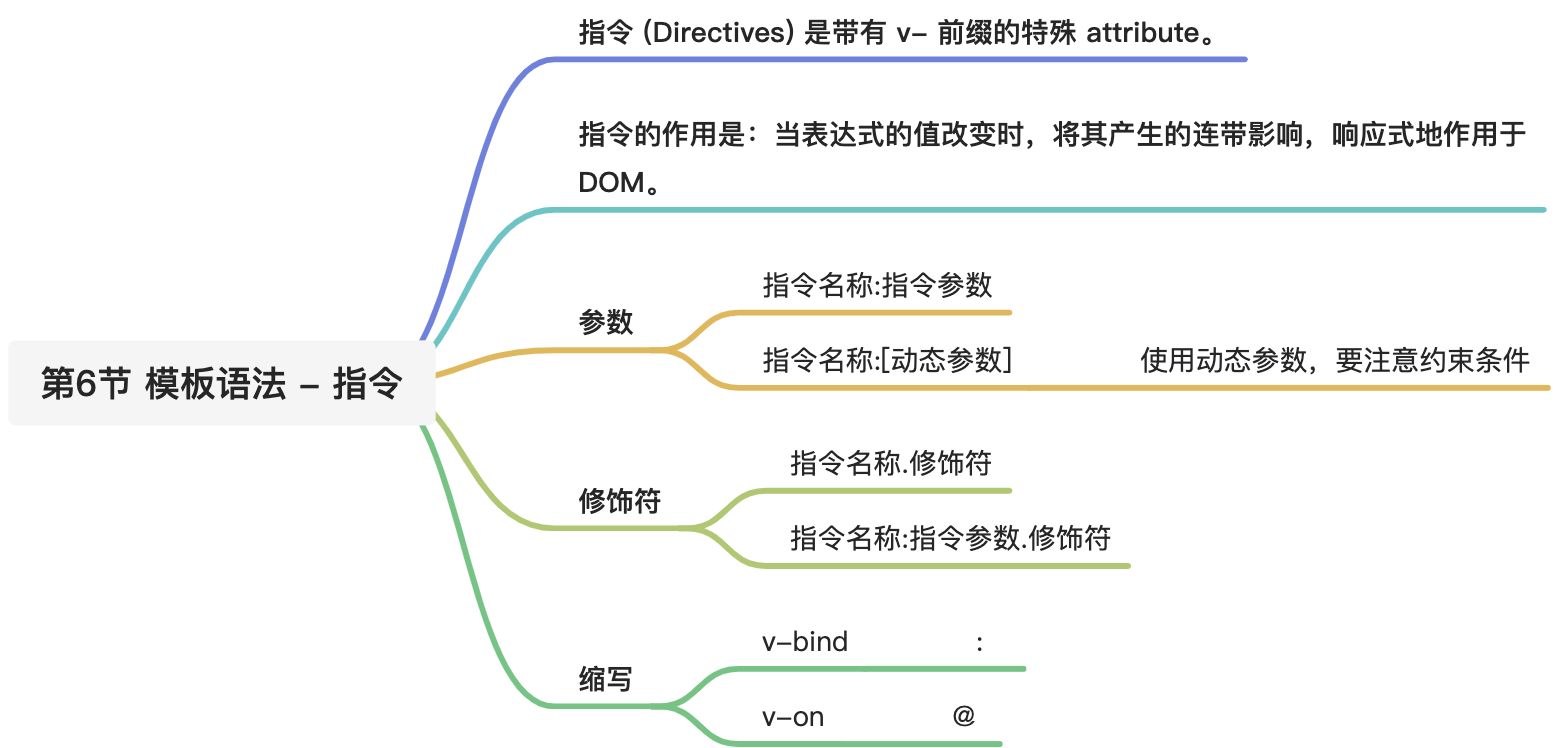 第6节 模板语法 – 指令

指令 (Directives) 是带有 v- 前缀的特殊 attribute。

指令的作用是：当表达式的值改变时，将其产生的连带影响，响应式地作用于 DOM。

参数

指令名称:指令参数

指令名称:[动态参数]

使用动态参数，要注意约束条件

修饰符

指令名称.修饰符

指令名称:指令参数.修饰符

缩写

v-bind :

v-on @